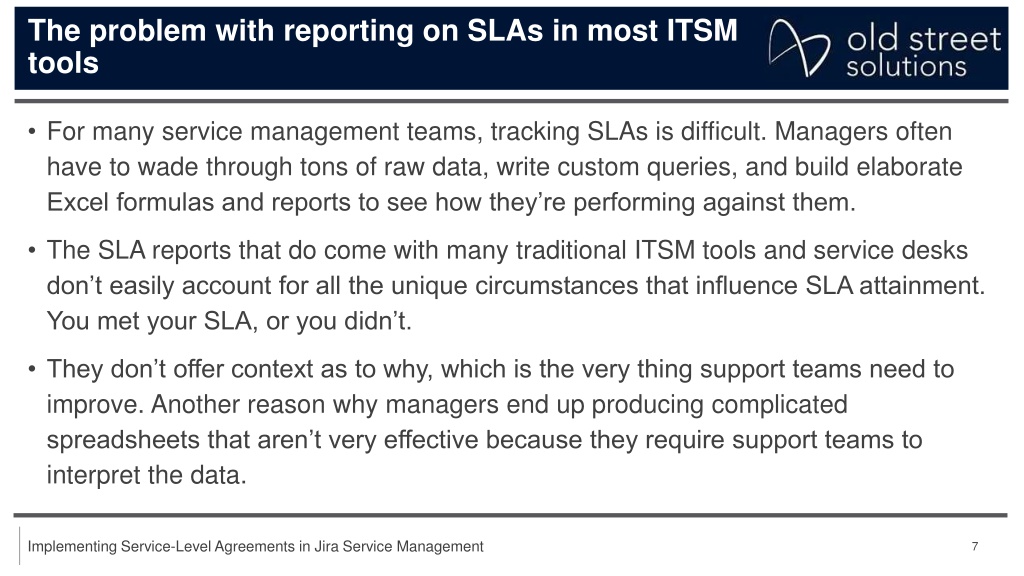 The problem with reporting on SLAs in most ITSM tools

old street solutions

• For many service management teams, tracking SLAs is difficult. Managers often have to wade through tons of raw data, write custom queries, and build elaborate Excel formulas and reports to see how they're performing against them.

• The SLA reports that do come with many traditional ITSM tools and service desks don't easily account for all the unique circumstances that influence SLA attainment. You met your SLA, or you didn't.

• They don't offer context as to why, which is the very thing support teams need to improve. Another reason why managers end up producing complicated spreadsheets that aren't very effective because they require support teams to interpret the data.

Implementing Service-Level Agreements in Jira Service Management

7